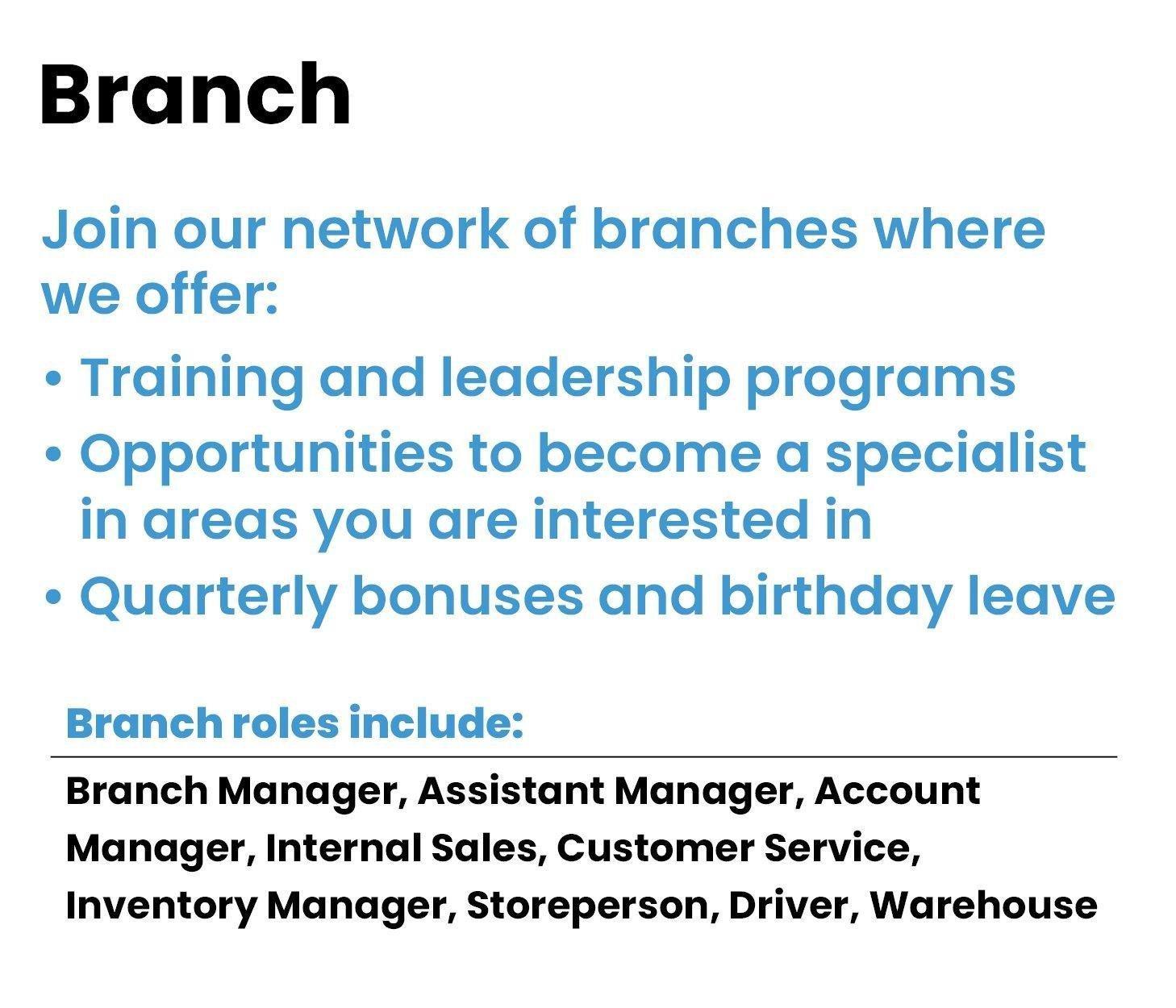 Branch

Join our network of branches where we offer:

• Training and leadership programs
• Opportunities to become a specialist in areas you are interested in
• Quarterly bonuses and birthday leave

Branch roles include:

Branch Manager, Assistant Manager, Account Manager, Internal Sales, Customer Service, Inventory Manager, Storeperson, Driver, Warehouse